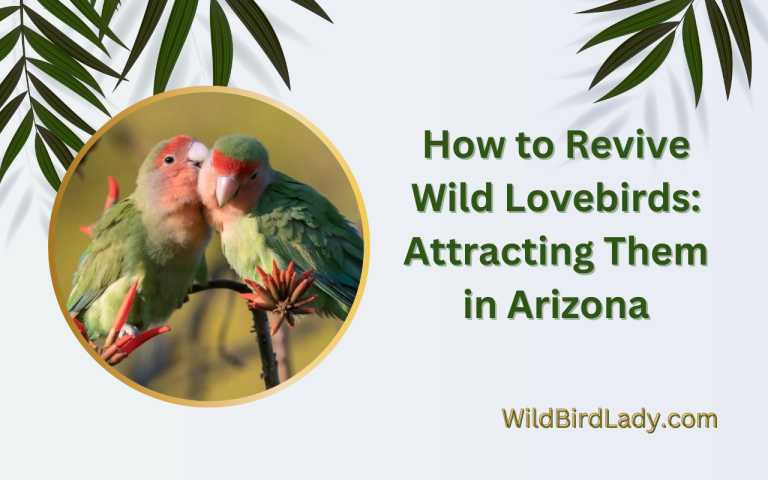 How to Revive Wild Lovebirds: Attracting Them in Arizona

WildBirdLady.com